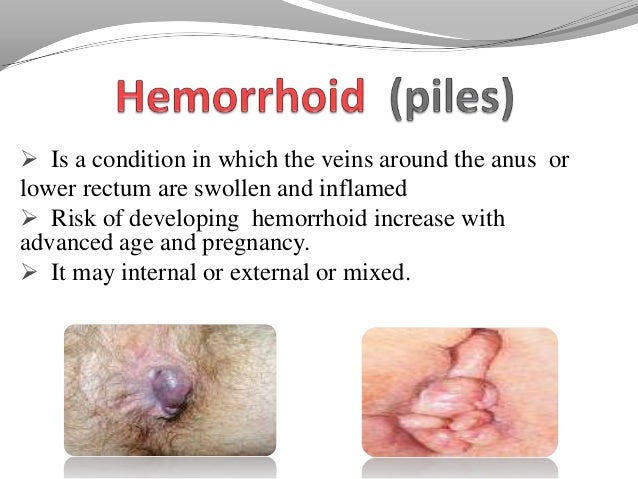 Hemorrhoid (piles)

➢ Is a condition in which the veins around the anus or lower rectum are swollen and inflamed

➢ Risk of developing hemorrhoid increase with advanced age and pregnancy.

➢ It may internal or external or mixed.